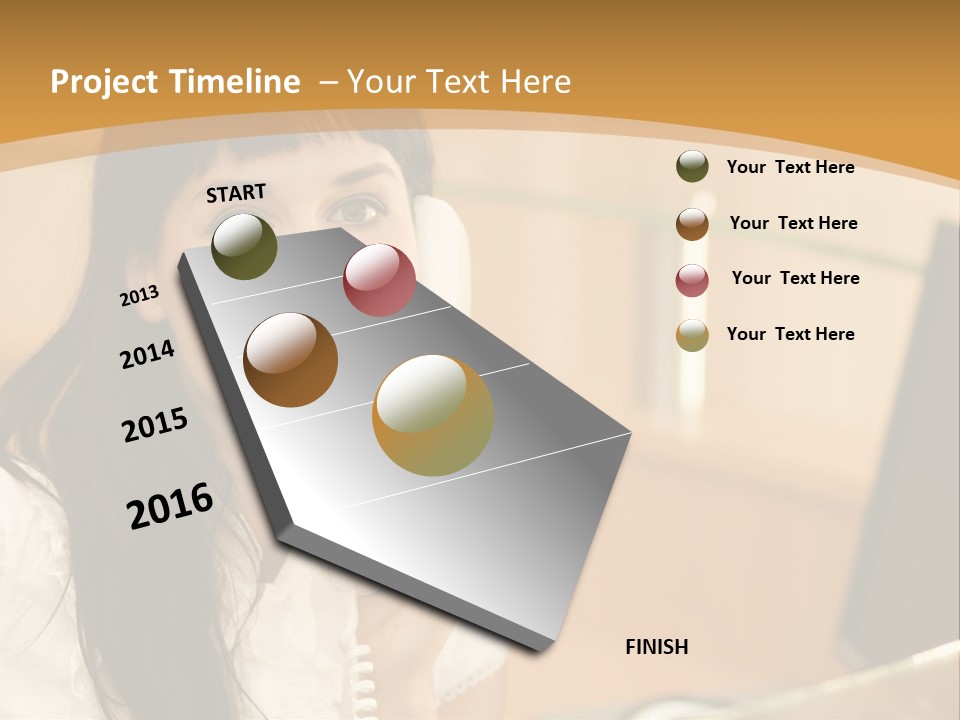 Project Timeline – Your Text Here

START

2013

2014

2015

2016

FINISH

Your Text Here

Your Text Here

Your Text Here

Your Text Here